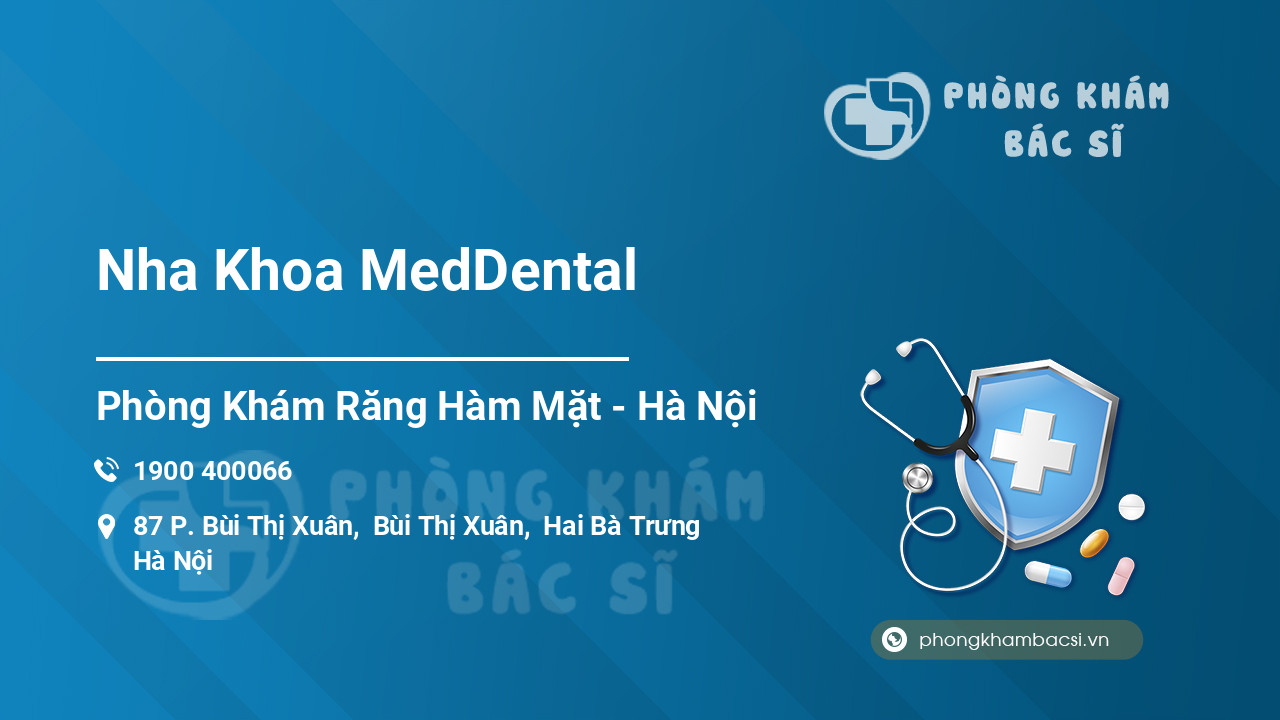 PHÒNG KHÁM BÁC SĨ

Nha Khoa MedDental

Phòng Khám Răng Hàm Mặt - Hà Nội

1900 400066

87 P. Bùi Thị Xuân, Bùi Thị Xuân, Hai Bà Trưng Hà Nội

PHÒNG KHÁM BÁC SĨ

phongkhambacsi.vn